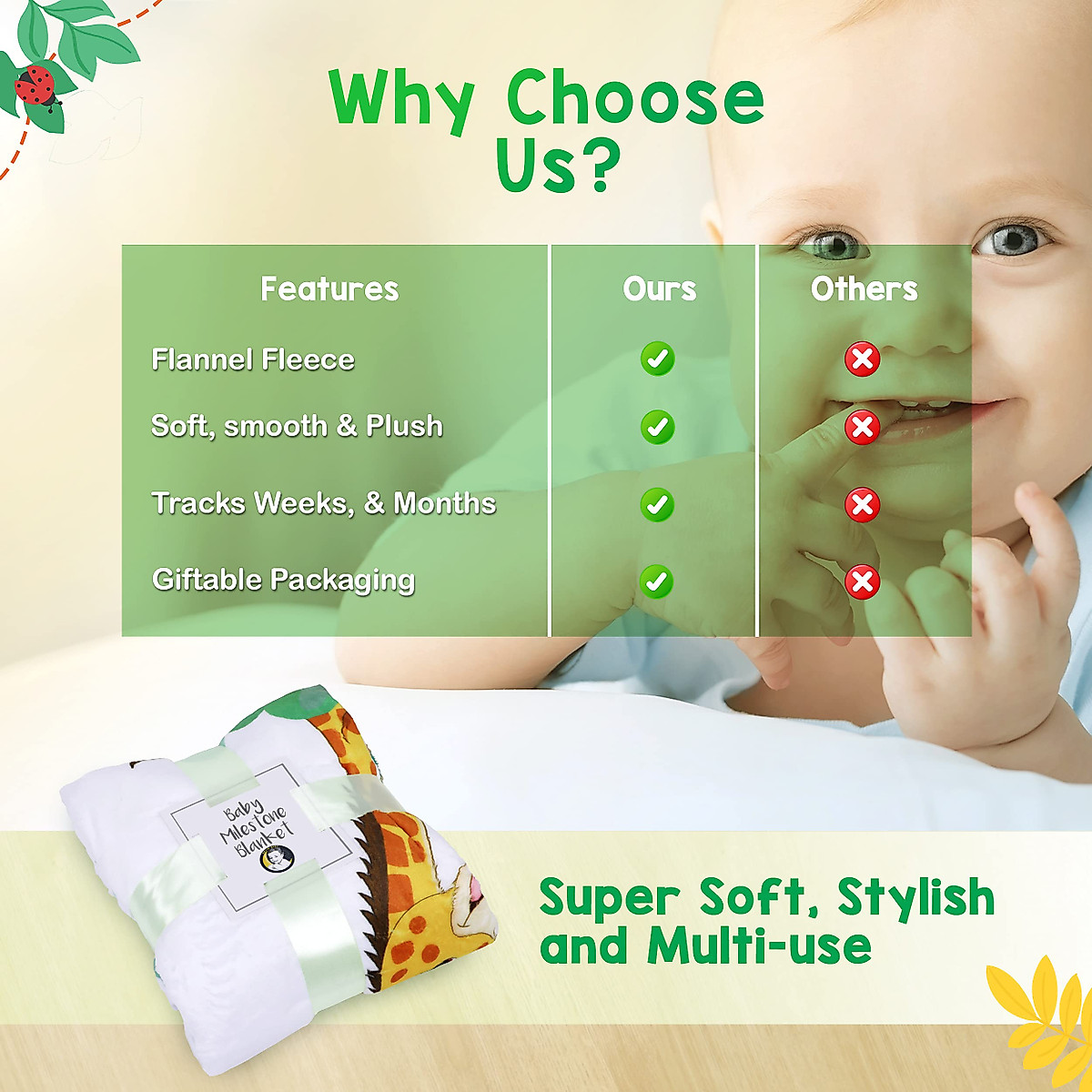 Why Choose Us?

| Features | Ours | Others |
|---|---|---|
| Flannel Fleece | ✓ | ✗ |
| Soft, smooth & Plush | ✓ | ✗ |
| Tracks Weeks, & Months | ✓ | ✗ |
| Giftable Packaging | ✓ | ✗ |

Baby Milestone Blanket

Super Soft, Stylish and Multi-use